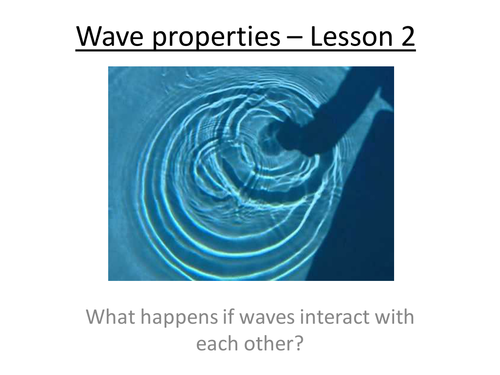 Wave properties – Lesson 2

What happens if waves interact with each other?